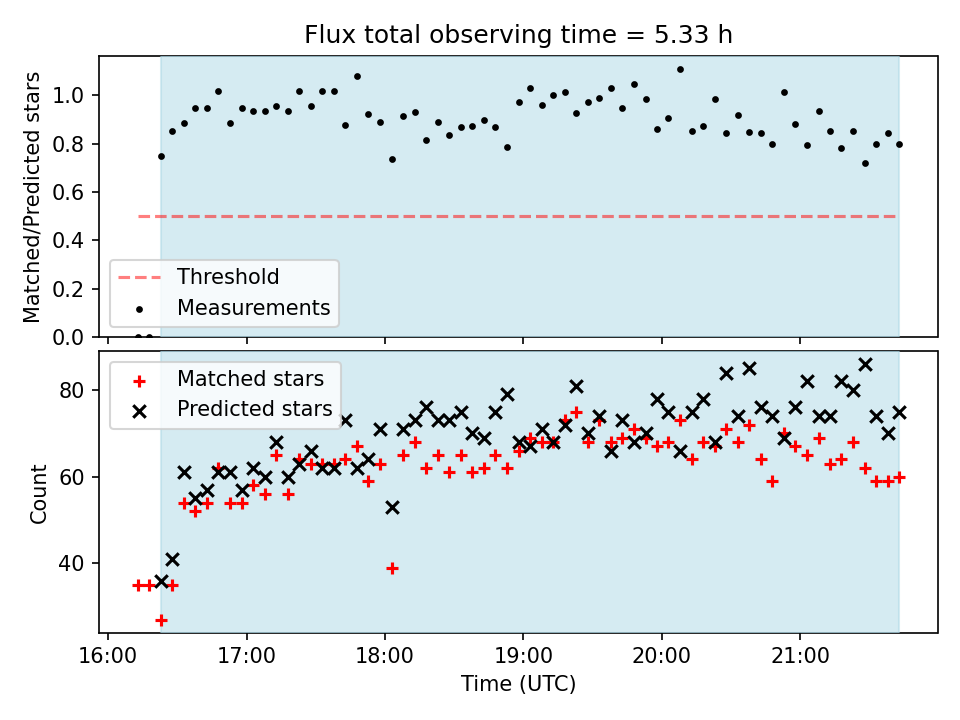 Flux total observing time = 5.33 h

Matched/Predicted stars

1.0
0.8
0.6
0.4
0.2
0.0

Threshold
Measurements

Matched stars
Predicted stars

Count

80
60
40

16:00
17:00
18:00
19:00
20:00
21:00

Time (UTC)